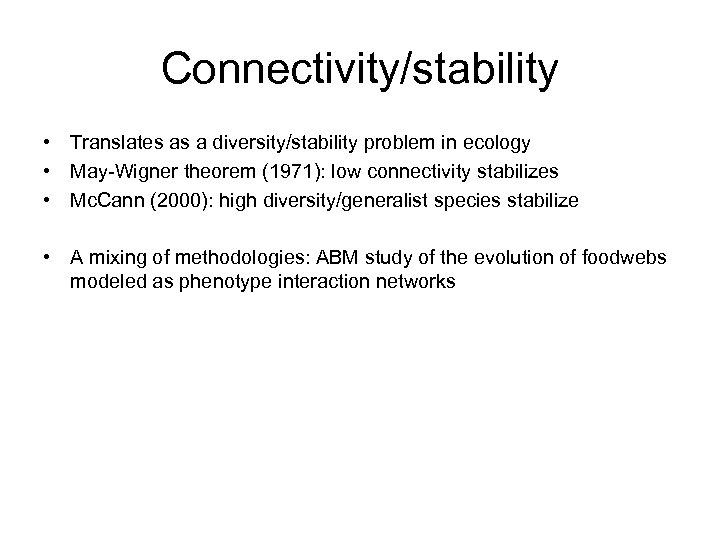 Connectivity/stability

• Translates as a diversity/stability problem in ecology
• May-Wigner theorem (1971): low connectivity stabilizes
• McCann (2000): high diversity/generalist species stabilize

• A mixing of methodologies: ABM study of the evolution of foodwebs modeled as phenotype interaction networks